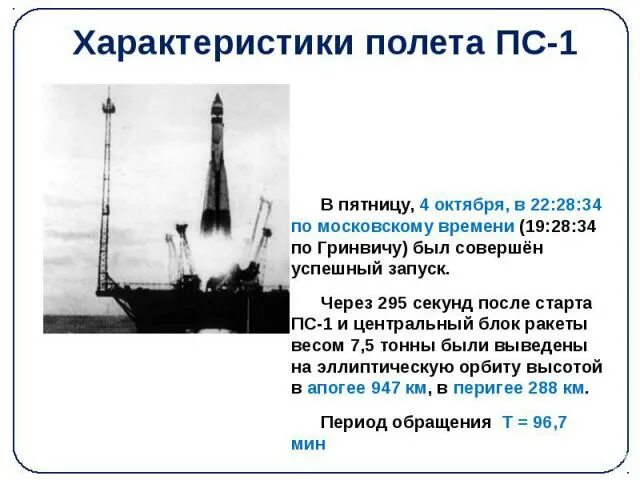 Характеристики полета ПС-1

В пятницу, 4 октября, в 22:28:34 по московскому времени (19:28:34 по Гринвичу) был совершён успешный запуск.

Через 295 секунд после старта ПС-1 и центральный блок ракеты весом 7,5 тонны были выведены на эллиптическую орбиту высотой в апогее 947 км, в перигее 288 км.

Период обращения T = 96,7 мин